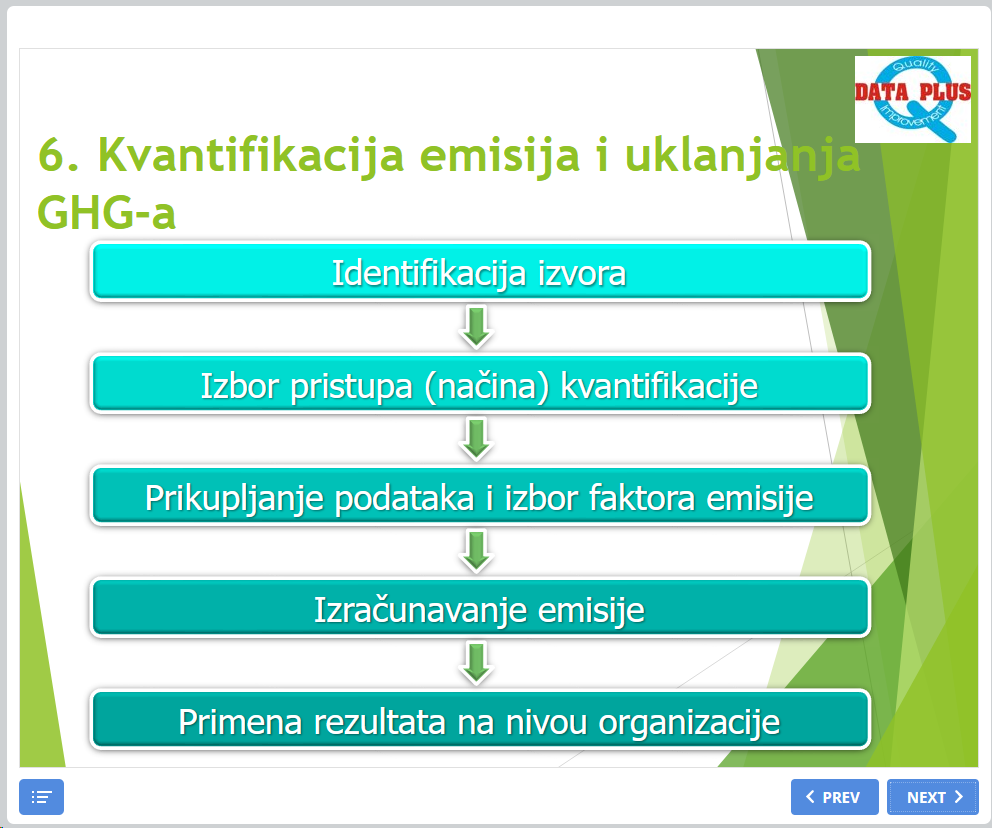 Quality
DATA PLUS
Improvement

6. Kvantifikacija emisija i uklanjanja GHG-a

Identifikacija izvora

Izbor pristupa (načina) kvantifikacije

Prikupljanje podataka i izbor faktora emisije

Izračunavanje emisije

Primena rezultata na nivou organizacije

PREV

NEXT